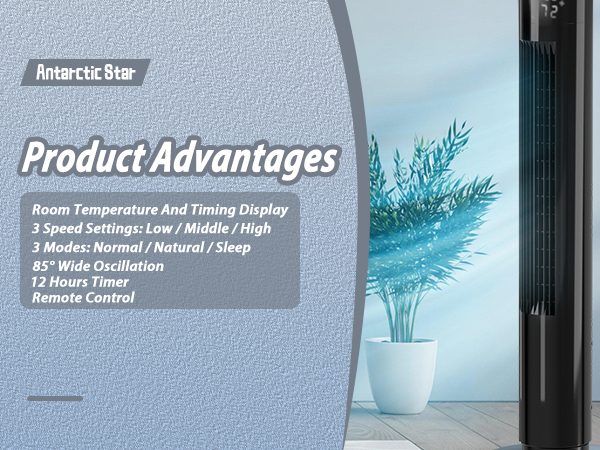 Antarctic Star

Product Advantages

Room Temperature And Timing Display
3 Speed Settings: Low / Middle / High
3 Modes: Normal / Natural / Sleep
85° Wide Oscillation
12 Hours Timer
Remote Control

72